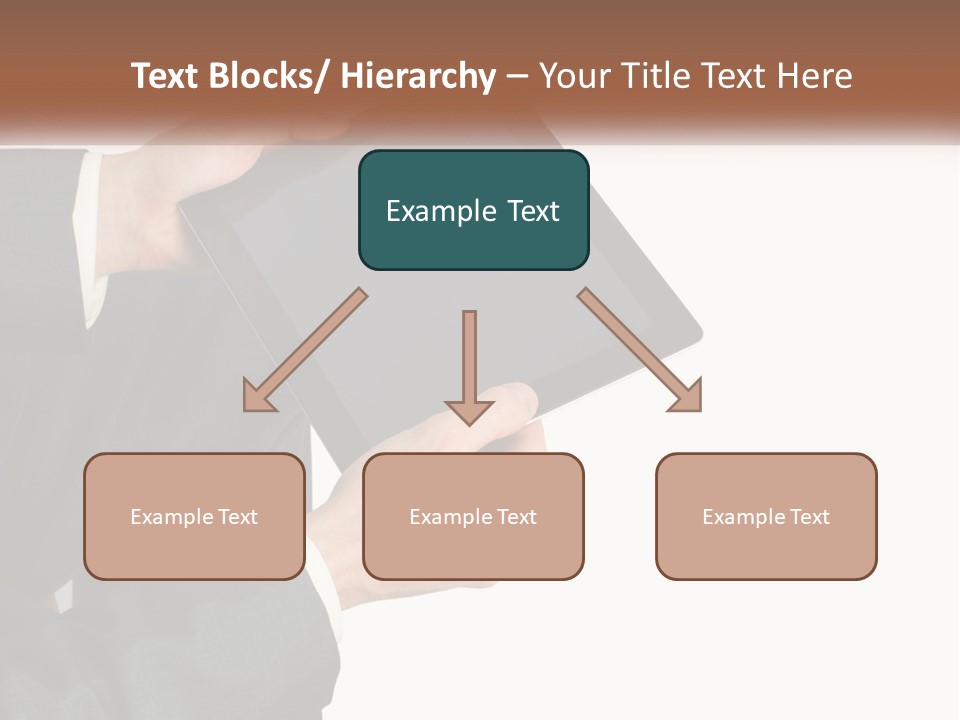 Text Blocks/ Hierarchy – Your Title Text Here

Example Text

Example Text

Example Text

Example Text